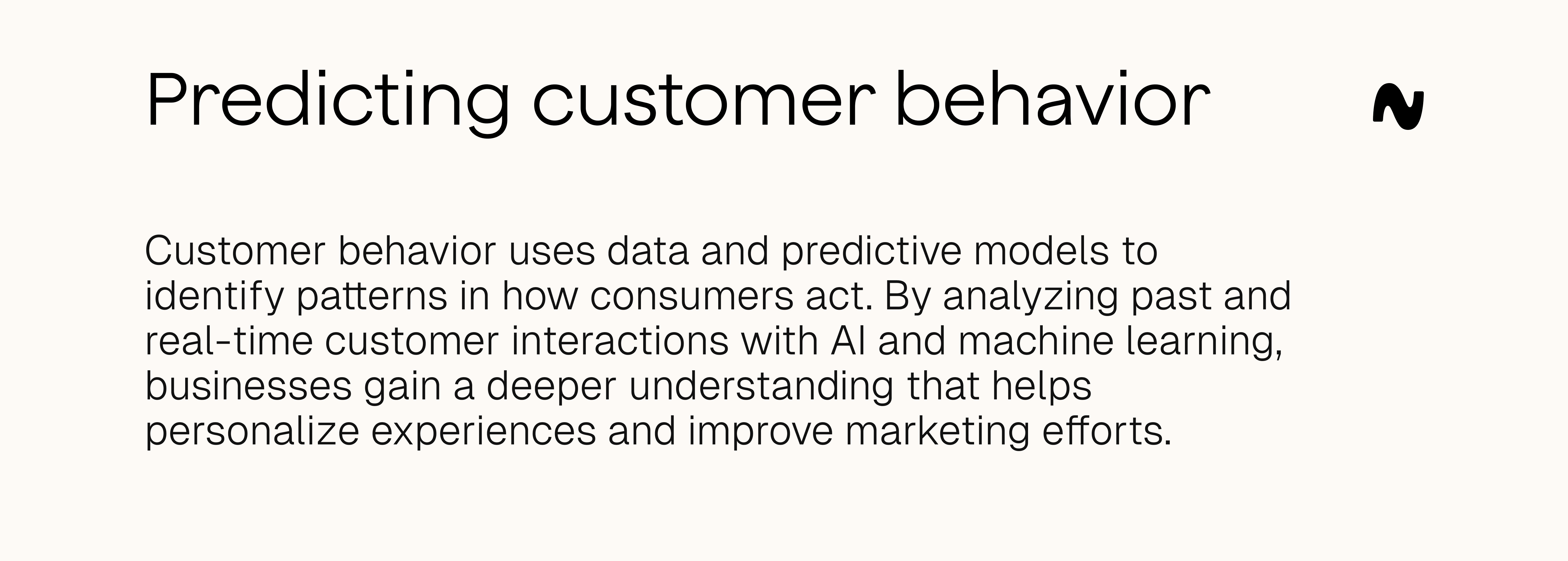 Predicting customer behavior

Customer behavior uses data and predictive models to identify patterns in how consumers act. By analyzing past and real-time customer interactions with AI and machine learning, businesses gain a deeper understanding that helps personalize experiences and improve marketing efforts.